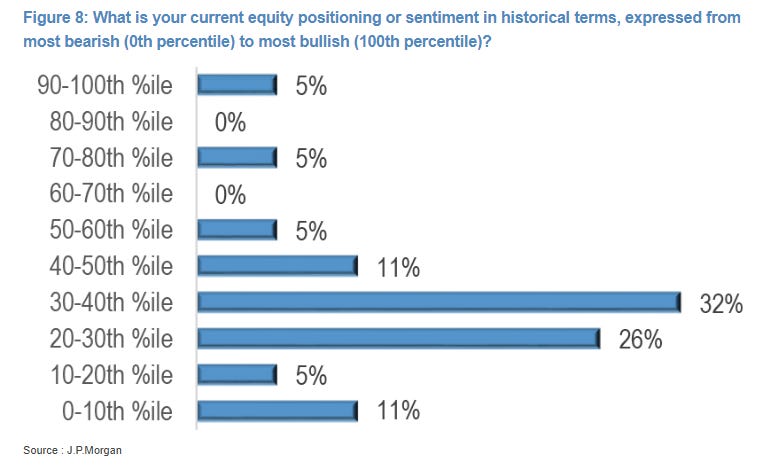 Figure 8: What is your current equity positioning or sentiment in historical terms, expressed from most bearish (0th percentile) to most bullish (100th percentile)?

90-100th %ile 5%
80-90th %ile 0%
70-80th %ile 5%
60-70th %ile 0%
50-60th %ile 5%
40-50th %ile 11%
30-40th %ile 32%
20-30th %ile 26%
10-20th %ile 5%
0-10th %ile 11%

Source : J.P.Morgan